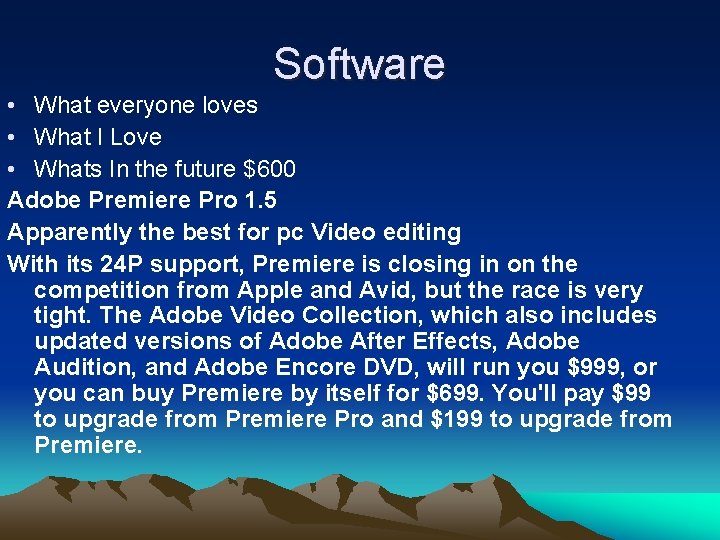 Software

• What everyone loves
• What I Love
• Whats In the future \$600

Adobe Premiere Pro 1.5

Apparently the best for pc Video editing

With its 24P support, Premiere is closing in on the competition from Apple and Avid, but the race is very tight. The Adobe Video Collection, which also includes updated versions of Adobe After Effects, Adobe Audition, and Adobe Encore DVD, will run you \$999, or you can buy Premiere by itself for \$699. You'll pay \$99 to upgrade from Premiere Pro and \$199 to upgrade from Premiere.